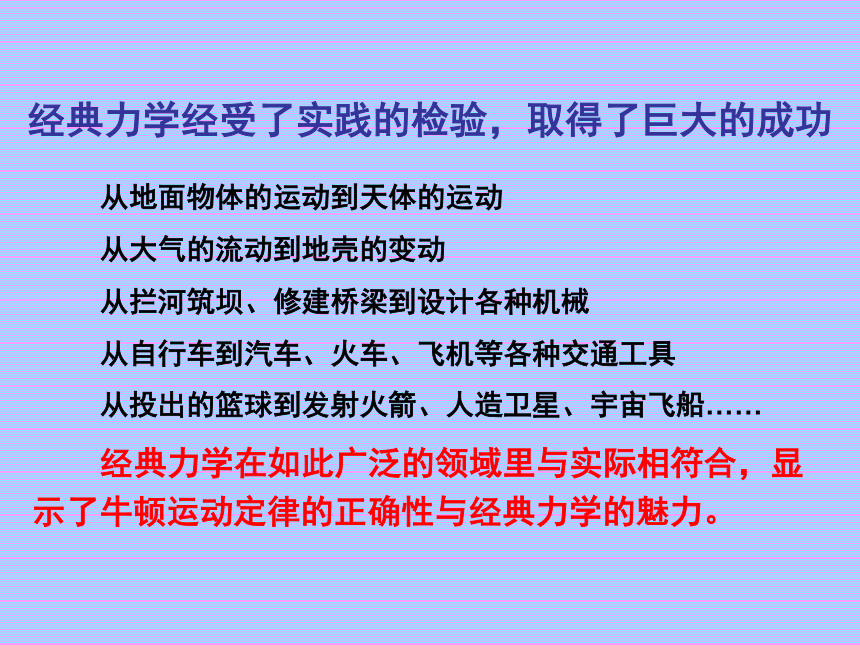 经典力学经受了实践的检验，取得了巨大的成功

从地面物体的运动到天体的运动

从大气的流动到地壳的变动

从拦河筑坝、修建桥梁到设计各种机械

从自行车到汽车、火车、飞机等各种交通工具

从投出的篮球到发射火箭、人造卫星、宇宙飞船……

经典力学在如此广泛的领域里与实际相符合，显示了牛顿运动定律的正确性与经典力学的魅力。